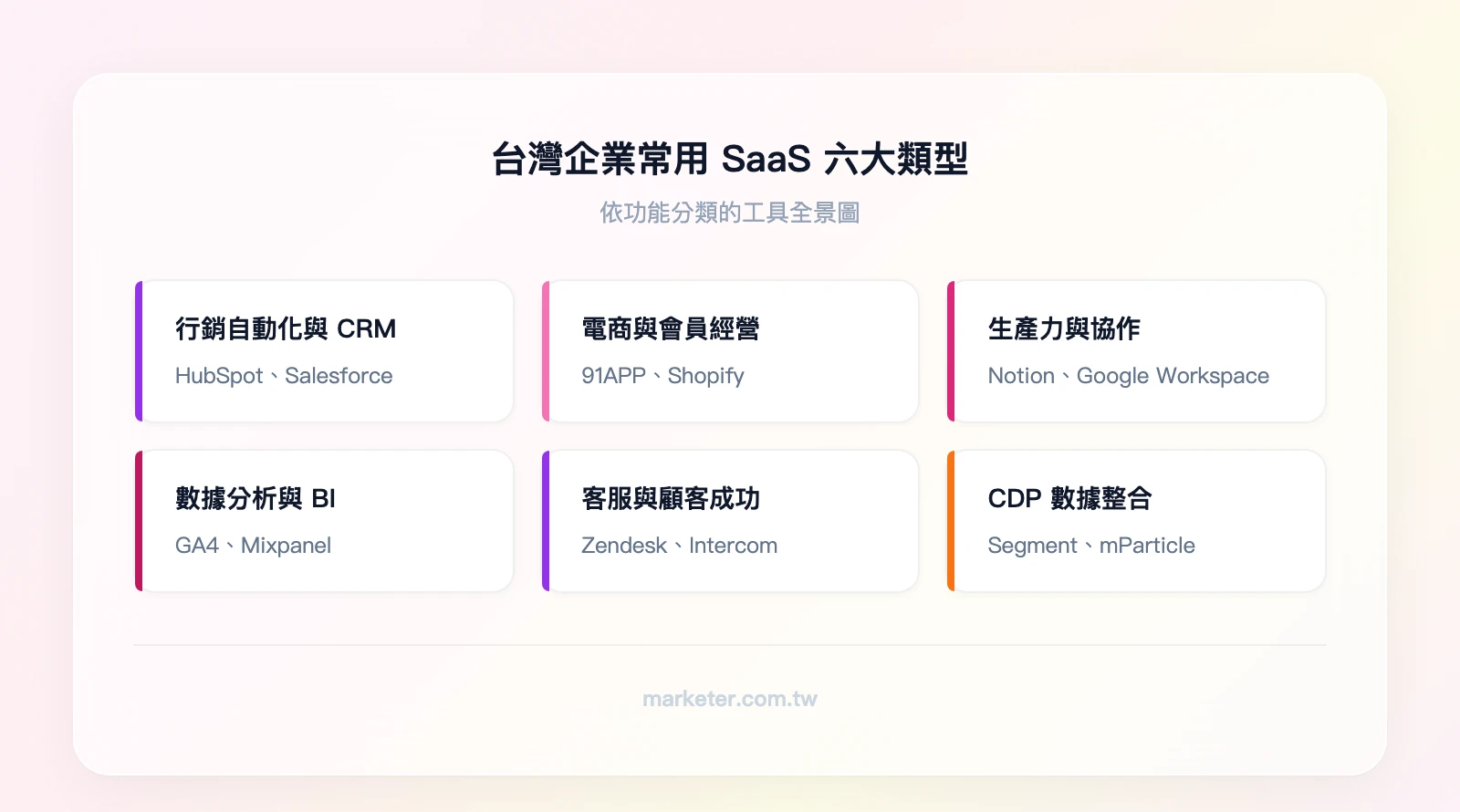 台灣企業常用 SaaS 六大類型

依功能分類的工具全景圖

行銷自動化與 CRM

HubSpot、Salesforce

電商與會員經營

91APP、Shopify

生產力與協作

Notion、Google Workspace

數據分析與 BI

GA4、Mixpanel

客服與顧客成功

Zendesk、Intercom

CDP 數據整合

Segment、mParticle

marketer.com.tw